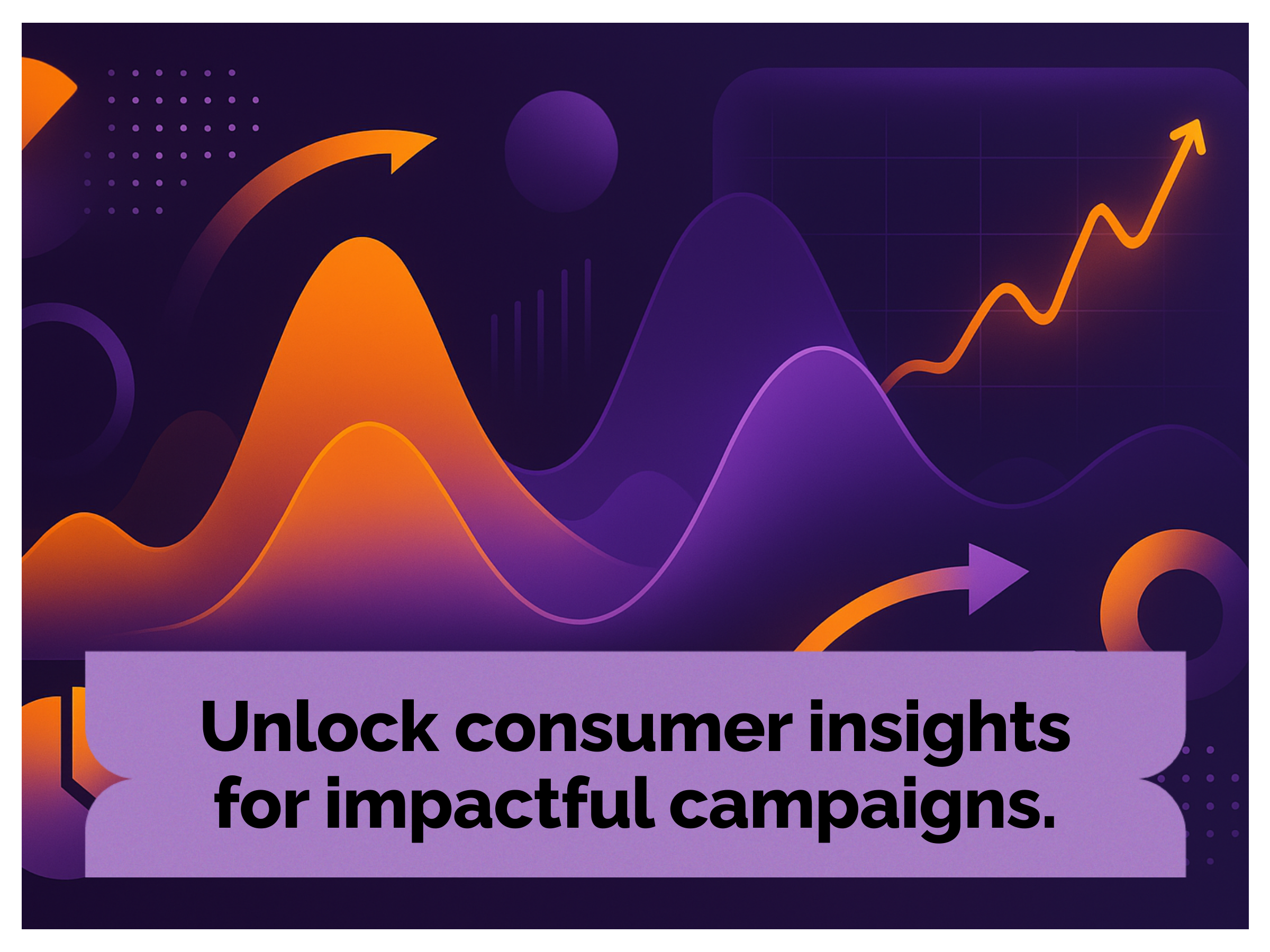 Unlock consumer insights for impactful campaigns.